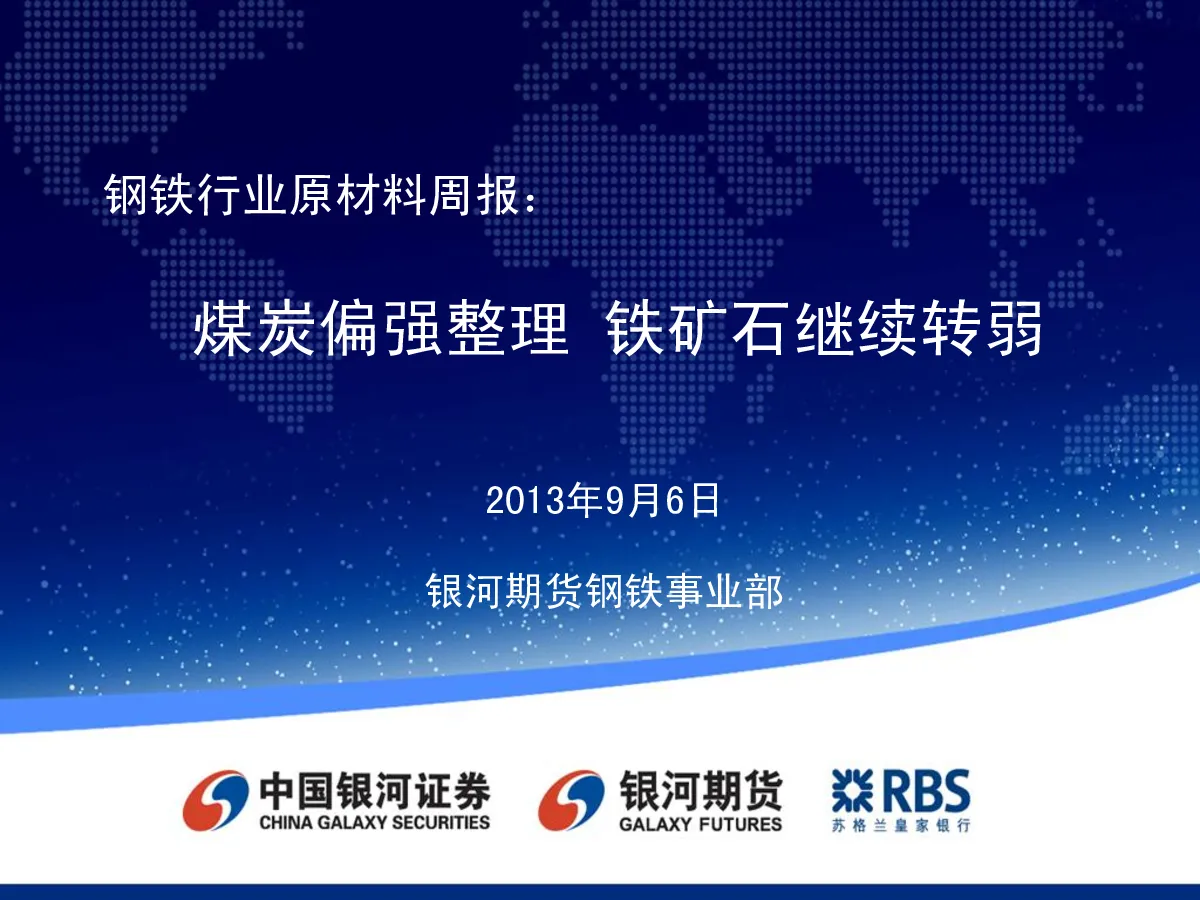 钢铁行业原材料周报：

煤炭偏强整理 铁矿石继续转弱

2013年9月6日

银河期货钢铁事业部

中国银河证券
CHINA GALAXY SECURITIES

银河期货
GALAXY FUTURES

RBS
苏格兰皇家银行